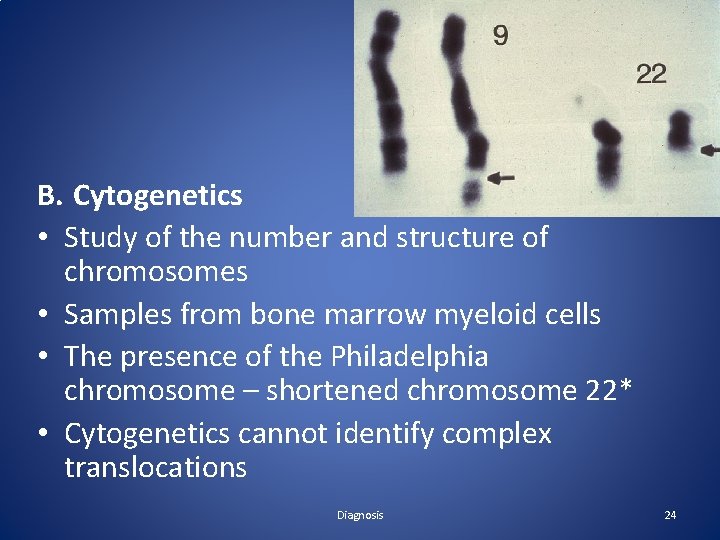 9

22

B. Cytogenetics

• Study of the number and structure of chromosomes

• Samples from bone marrow myeloid cells

• The presence of the Philadelphia chromosome – shortened chromosome 22*

• Cytogenetics cannot identify complex translocations

Diagnosis

24